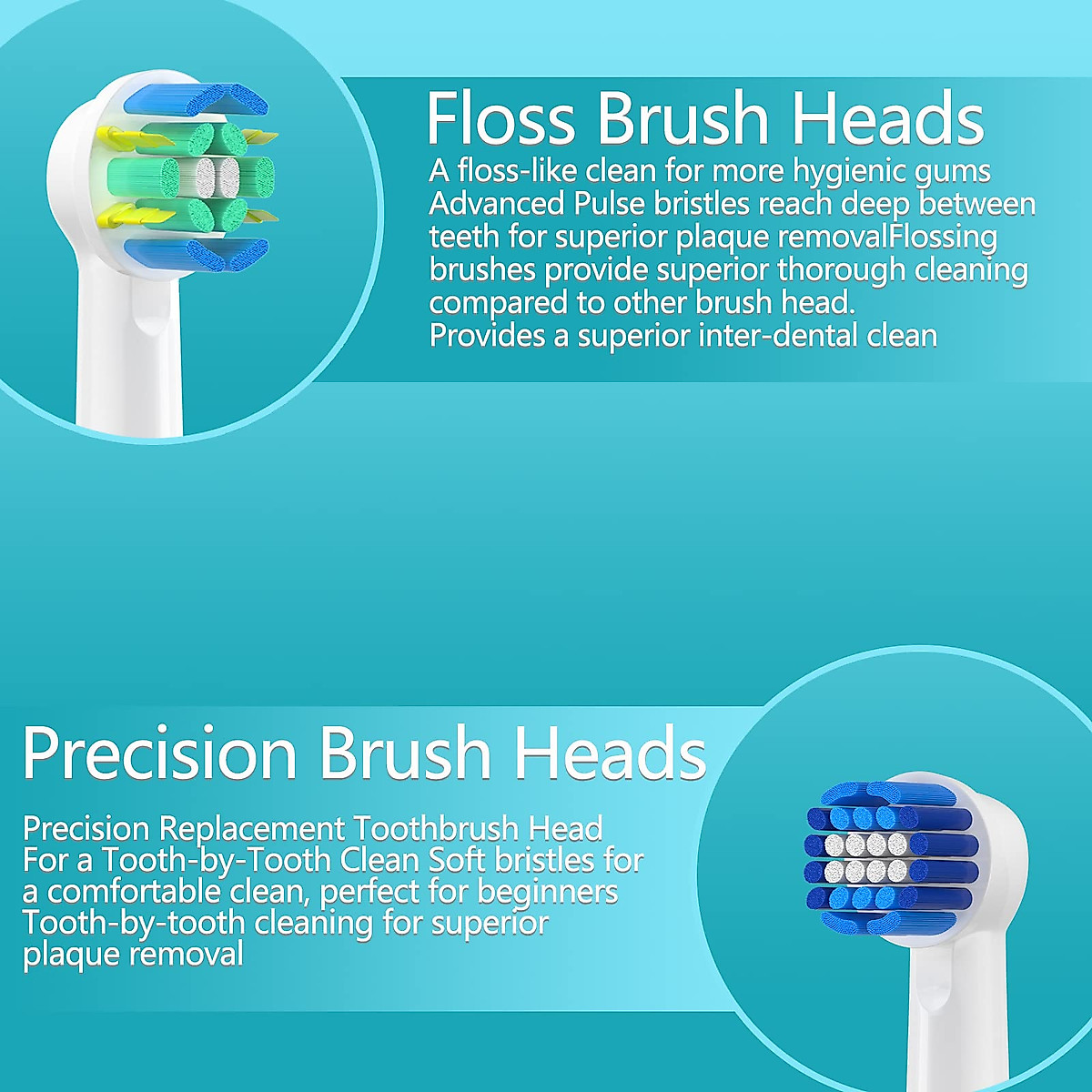 Floss Brush Heads

A floss-like clean for more hygienic gums Advanced Pulse bristles reach deep between teeth for superior plaque removalFlossing brushes provide superior thorough cleaning compared to other brush head.
Provides a superior inter-dental clean

Precision Brush Heads

Precision Replacement Toothbrush Head For a Tooth-by-Tooth Clean Soft bristles for a comfortable clean, perfect for beginners Tooth-by-tooth cleaning for superior plaque removal